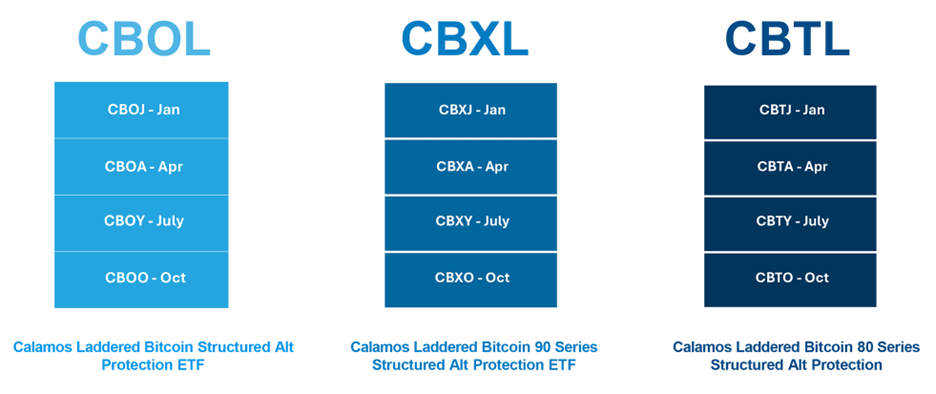 CBOL

CBOJ - Jan

CBOA - Apr

CBOY - July

CBOO - Oct

Calamos Laddered Bitcoin Structured Alt Protection ETF

CBXL

CBXJ - Jan

CBXA - Apr

CBXY - July

CBXO - Oct

Calamos Laddered Bitcoin 90 Series Structured Alt Protection ETF

CBTL

CBTJ - Jan

CBTA - Apr

CBTY - July

CBTO - Oct

Calamos Laddered Bitcoin 80 Series Structured Alt Protection